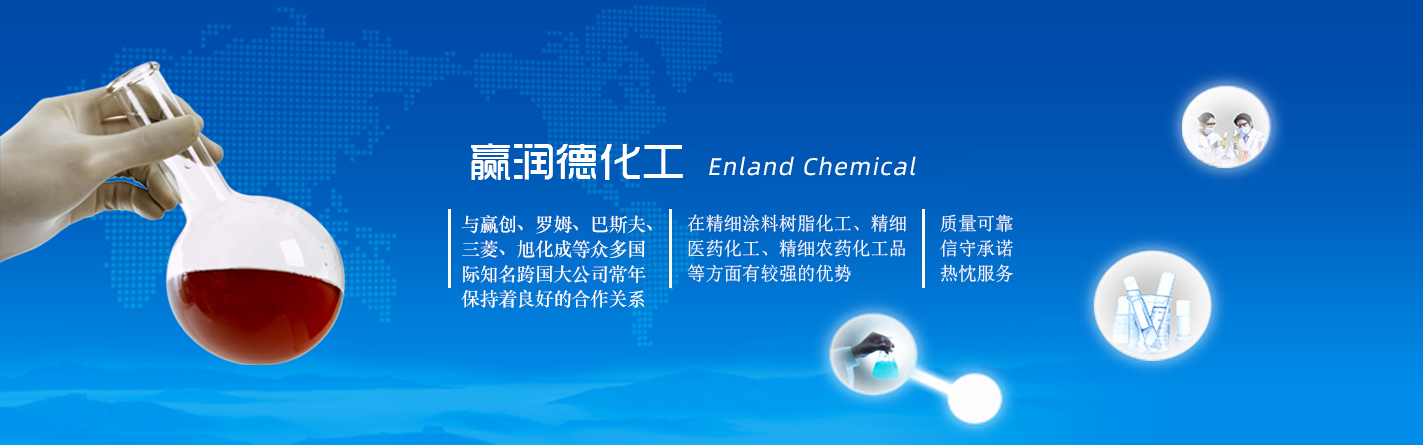 赢润德化工 Enland Chemical

与赢创、罗姆、巴斯夫、三菱、旭化成等众多国际知名跨国大公司常年保持着良好的合作关系

在精细涂料树脂化工、精细医药化工、精细农药化工品等方面有较强的优势

质量可靠
信守承诺
热忱服务